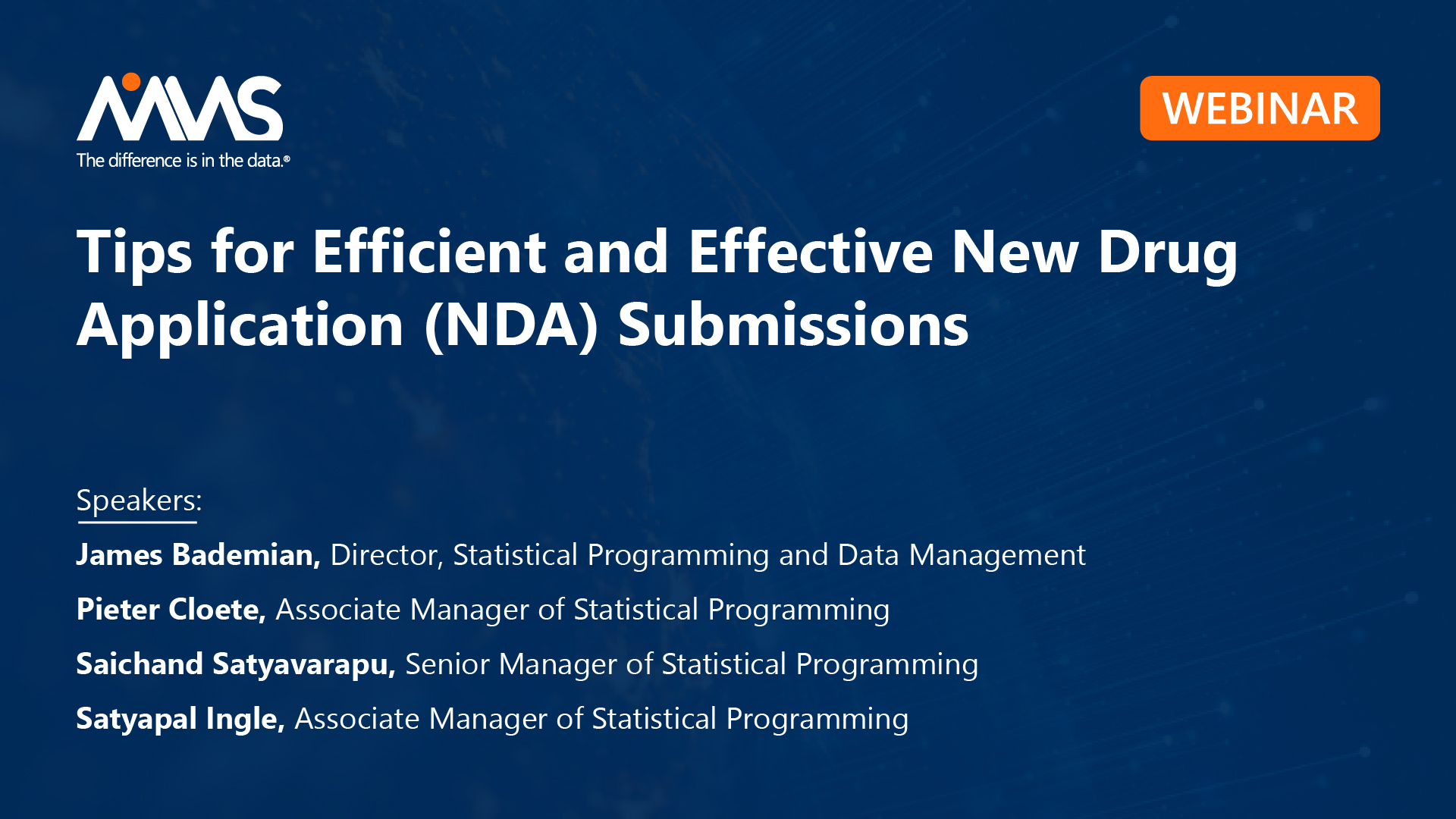 MMS
The difference is in the data.®

WEBINAR

Tips for Efficient and Effective New Drug Application (NDA) Submissions

Speakers:

James Bademian, Director, Statistical Programming and Data Management

Pieter Cloete, Associate Manager of Statistical Programming

Saichand Satyavarapu, Senior Manager of Statistical Programming

Satyapal Ingle, Associate Manager of Statistical Programming